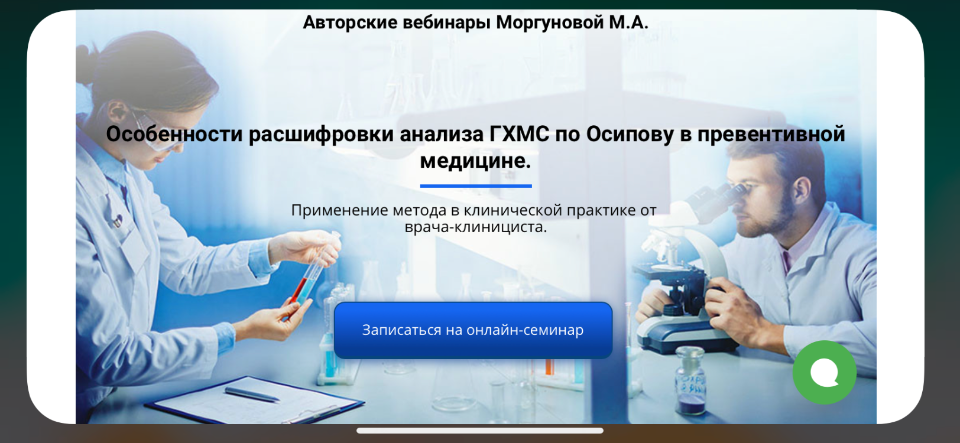 Авторские вебинары Моргуновой М.А.

Особенности расшифровки анализа ГХМС по Осипову в превентивной медицине.

Применение метода в клинической практике от врача-клинициста.

Записаться на онлайн-семинар